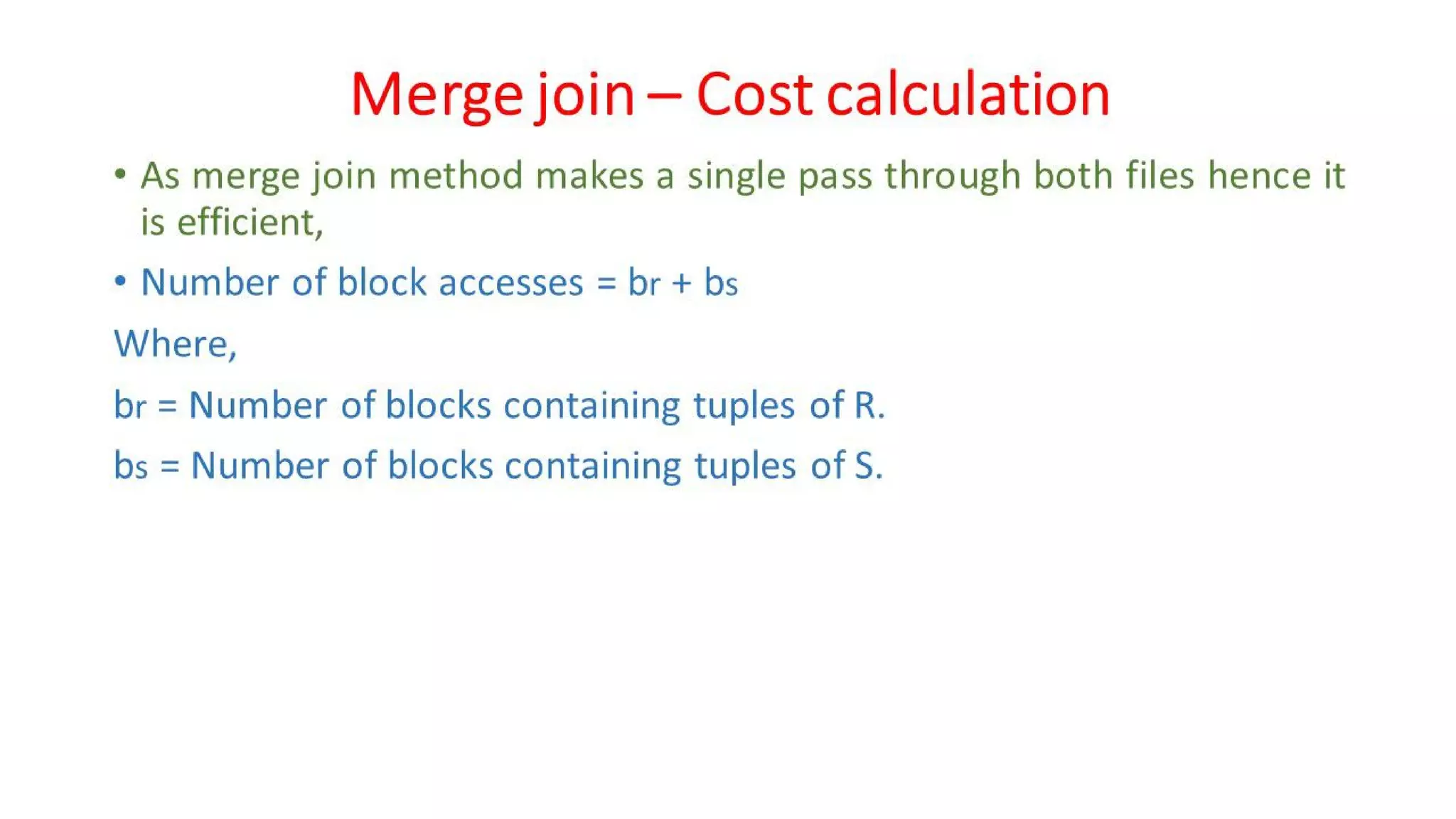 Merge join – Cost calculation

• As merge join method makes a single pass through both files hence it is efficient,

• Number of block accesses = $b_r + b_s$

Where,

$b_r$ = Number of blocks containing tuples of R.

$b_s$ = Number of blocks containing tuples of S.